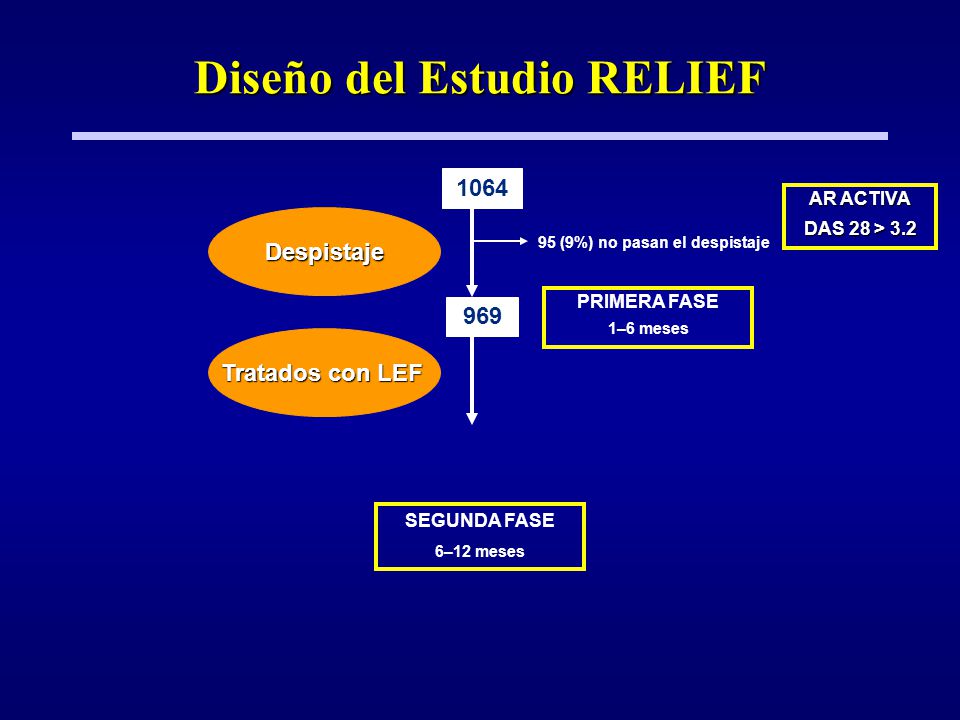 Diseño del Estudio RELIEF

1064

AR ACTIVA
DAS 28 > 3.2

Despistaje

95 (9%) no pasan el despistaje

969

PRIMERA FASE
1–6 meses

Tratados con LEF

SEGUNDA FASE
6–12 meses